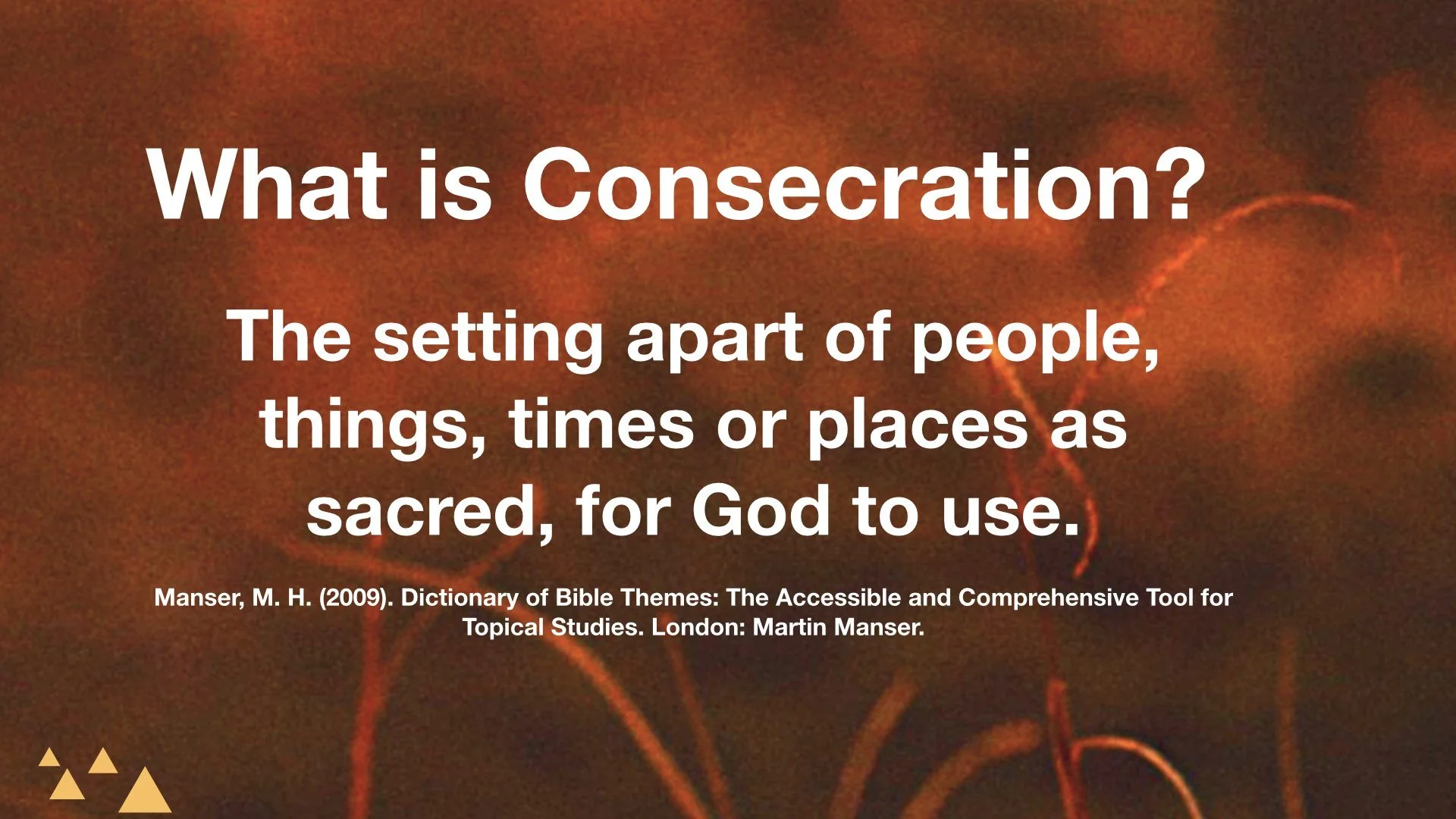 What is Consecration?

The setting apart of people, things, times or places as sacred, for God to use.

Manser, M. H. (2009). Dictionary of Bible Themes: The Accessible and Comprehensive Tool for Topical Studies. London: Martin Manser.